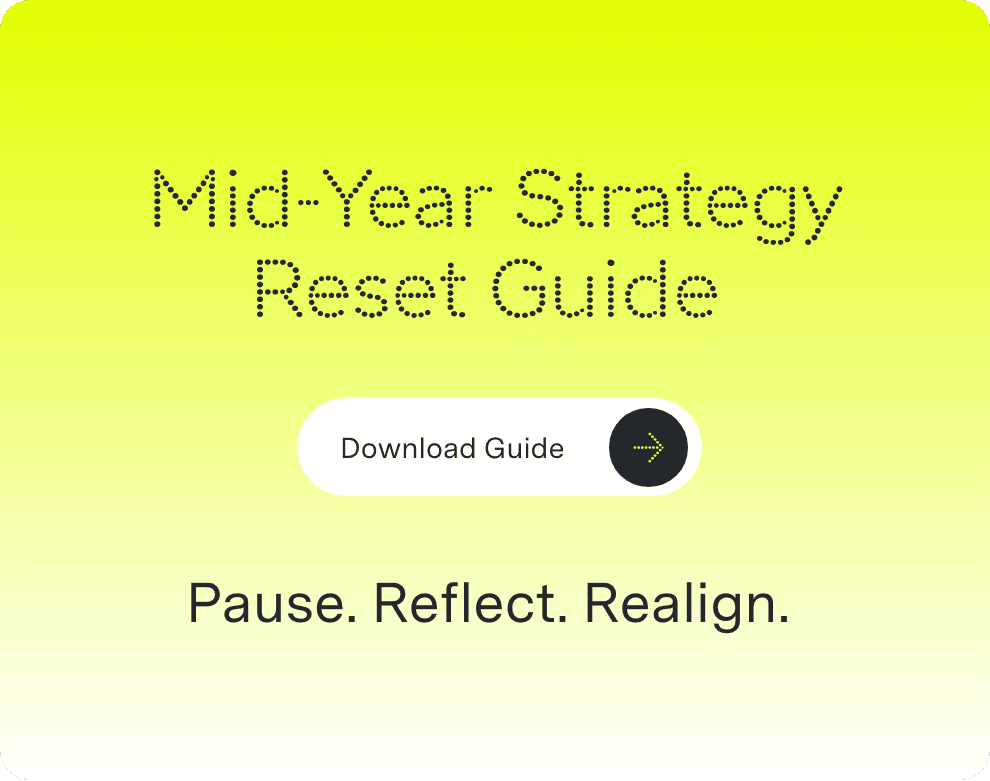 Mid-Year Strategy Reset Guide

Download Guide

Pause. Reflect. Realign.